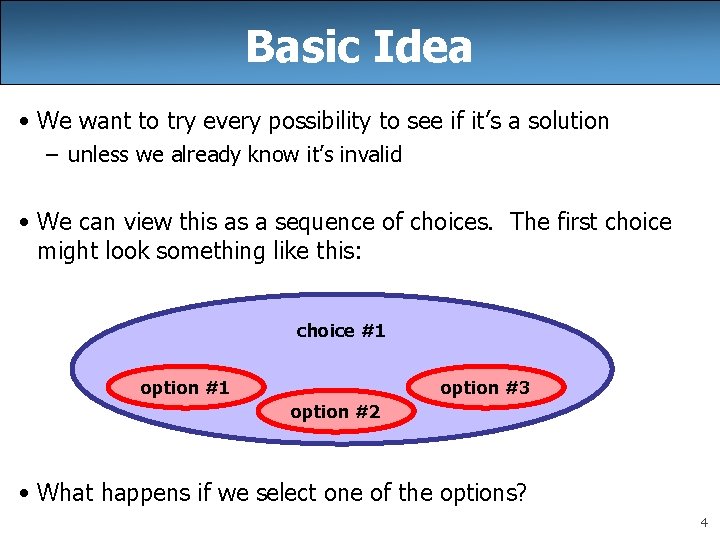 Basic Idea

• We want to try every possibility to see if it's a solution
– unless we already know it's invalid

• We can view this as a sequence of choices. The first choice might look something like this:

choice #1

option #1

option #2

option #3

• What happens if we select one of the options?

4